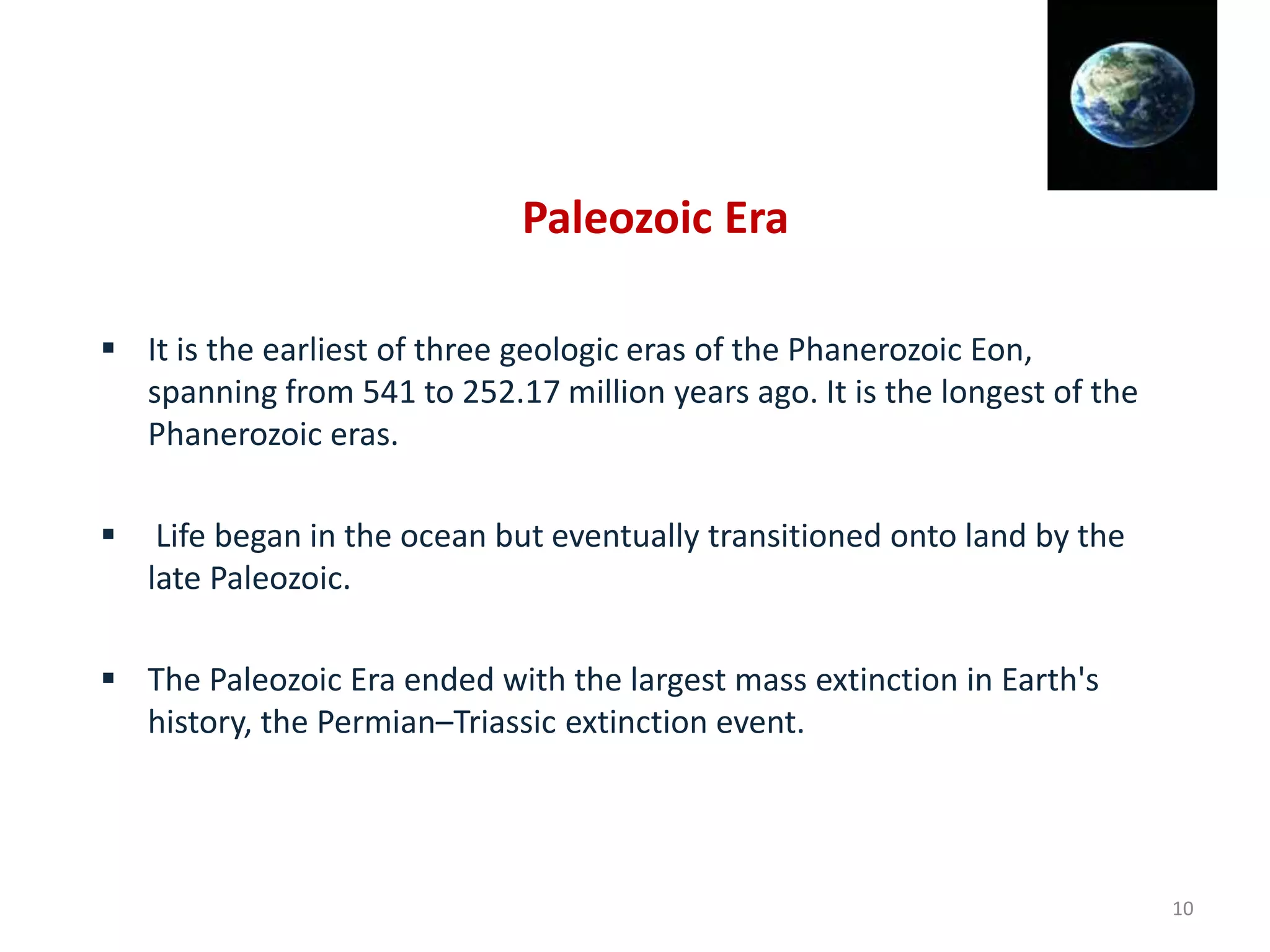 Paleozoic Era

▪ It is the earliest of three geologic eras of the Phanerozoic Eon, spanning from 541 to 252.17 million years ago. It is the longest of the Phanerozoic eras.

▪ Life began in the ocean but eventually transitioned onto land by the late Paleozoic.

▪ The Paleozoic Era ended with the largest mass extinction in Earth's history, the Permian–Triassic extinction event.

10